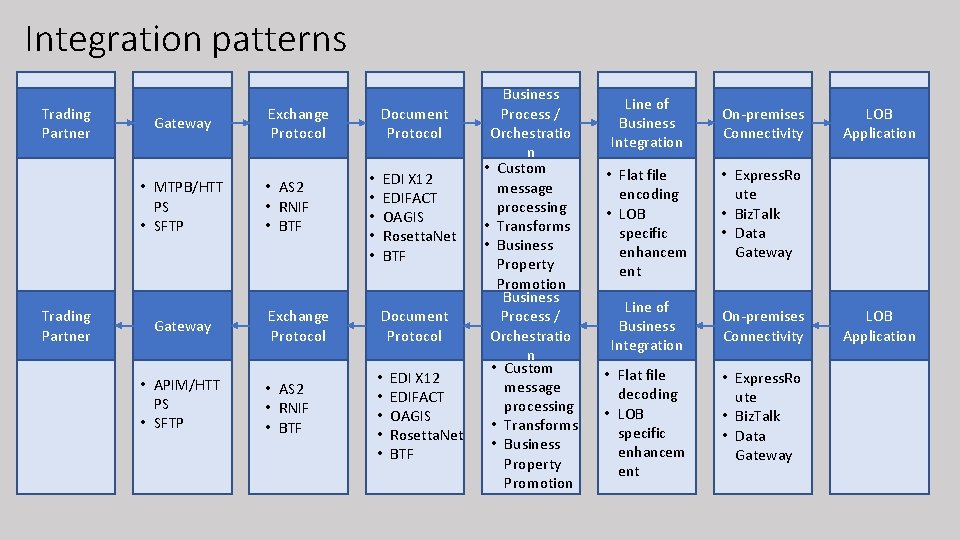 Integration patterns

Trading Partner

Gateway

• MTPB/HTTPS
• SFTP

Exchange Protocol

• AS2
• RNIF
• BTF

Document Protocol

• EDI X12
• EDIFACT
• OAGIS
• RosettaNet
• BTF

Business Process / Orchestration

• Custom message processing
• Transforms
• Business Property Promotion

Line of Business Integration

• Flat file encoding
• LOB specific enhancement

On-premises Connectivity

• ExpressRoute
• BizTalk
• Data Gateway

LOB Application

Trading Partner

Gateway

• APIM/HTTPS
• SFTP

Exchange Protocol

• AS2
• RNIF
• BTF

Document Protocol

• EDI X12
• EDIFACT
• OAGIS
• RosettaNet
• BTF

Business Process / Orchestration

• Custom message processing
• Transforms
• Business Property Promotion

Line of Business Integration

• Flat file decoding
• LOB specific enhancement

On-premises Connectivity

• ExpressRoute
• BizTalk
• Data Gateway

LOB Application